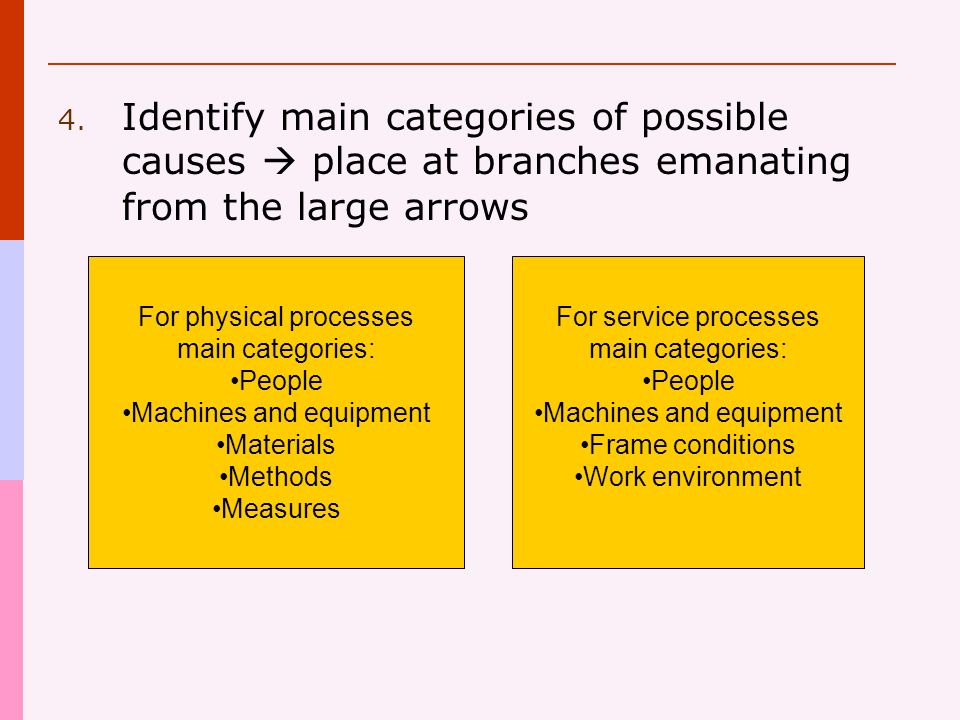 4. Identify main categories of possible causes → place at branches emanating from the large arrows

For physical processes main categories:
•People
•Machines and equipment
•Materials
•Methods
•Measures

For service processes main categories:
•People
•Machines and equipment
•Frame conditions
•Work environment